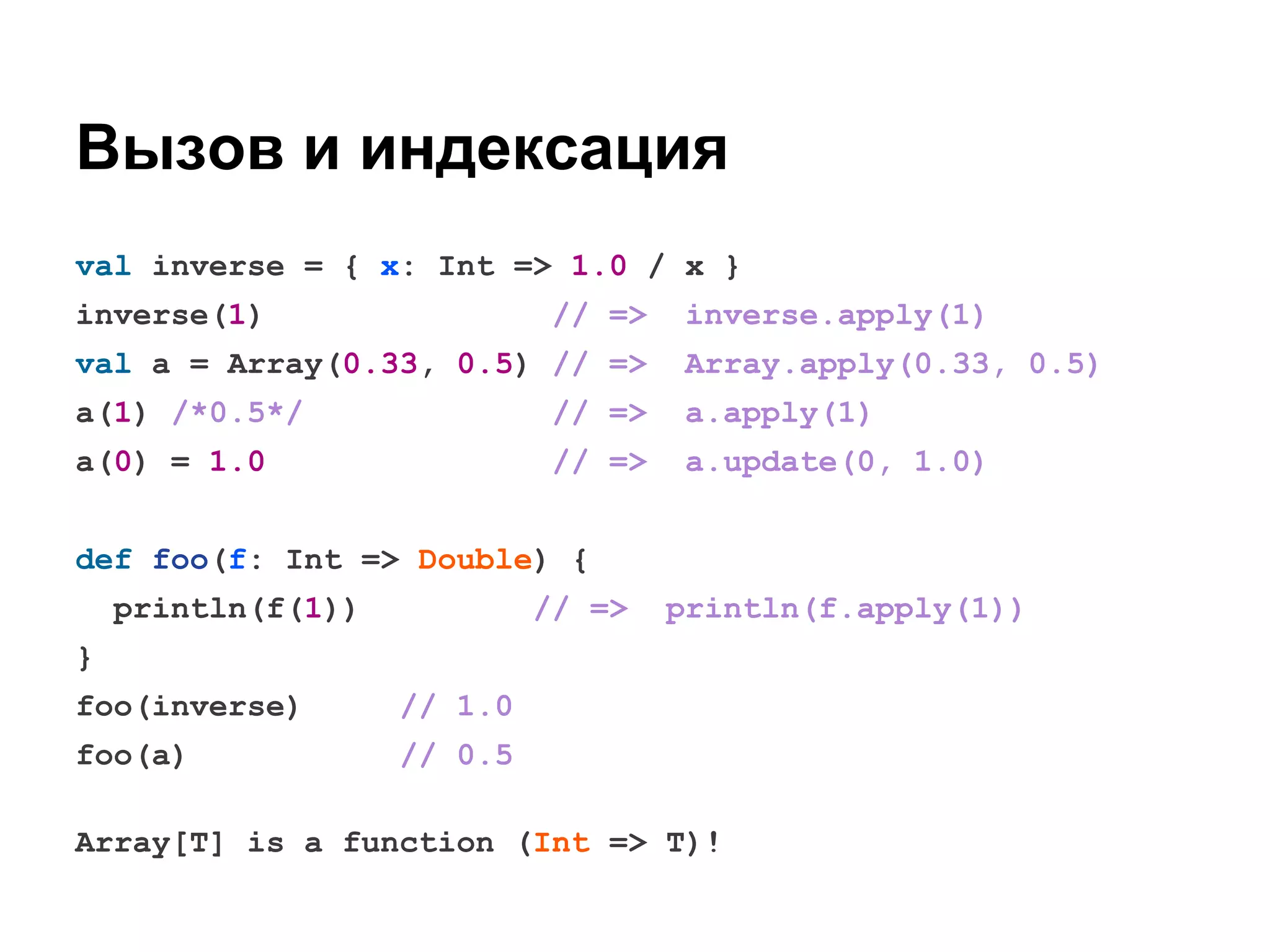 Вызов и индексация

val inverse = { x: Int => 1.0 / x }
inverse(1)                // =>  inverse.apply(1)
val a = Array(0.33, 0.5) // =>  Array.apply(0.33, 0.5)
a(1) /*0.5*/             // =>  a.apply(1)
a(0) = 1.0               // =>  a.update(0, 1.0)

def foo(f: Int => Double) {
  println(f(1))          // =>  println(f.apply(1))
}
foo(inverse)     // 1.0
foo(a)           // 0.5

Array[T] is a function (Int => T)!